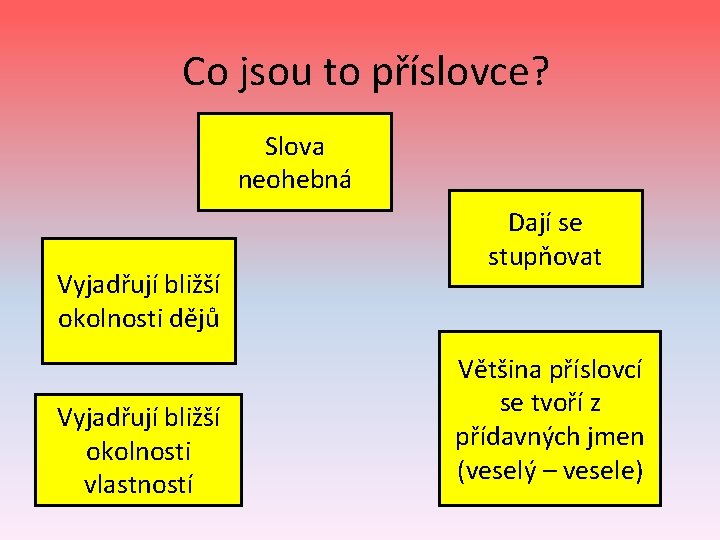 Co jsou to příslovce?

Slova neohebná

Dají se stupňovat

Vyjadřují bližší okolnosti dějů

Vyjadřují bližší okolnosti vlastností

Většina příslovcí se tvoří z přídavných jmen (veselý – vesele)